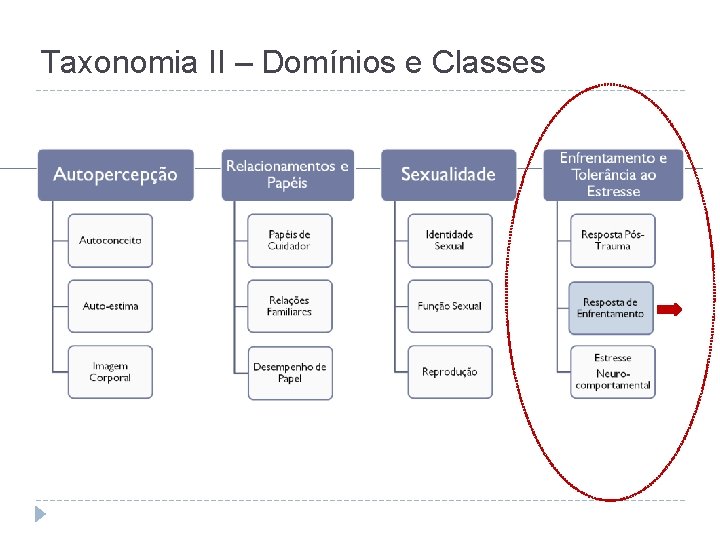 Taxonomia II – Domínios e Classes

Autopercepção

Autoconceito

Auto-estima

Imagem Corporal

Relacionamentos e Papéis

Papéis de Cuidador

Relações Familiares

Desempenho de Papel

Sexualidade

Identidade Sexual

Função Sexual

Reprodução

Enfrentamento e Tolerância ao Estresse

Resposta Pós-Trauma

Resposta de Enfrentamento

Estresse Neuro-comportamental